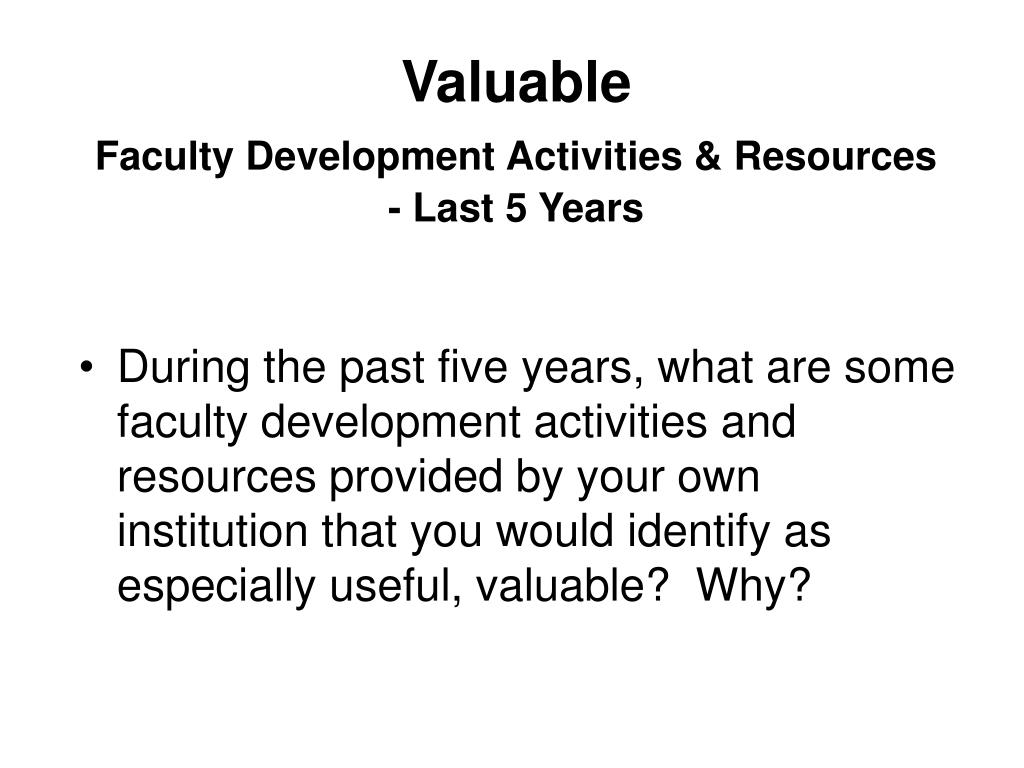 Valuable

Faculty Development Activities & Resources - Last 5 Years

• During the past five years, what are some faculty development activities and resources provided by your own institution that you would identify as especially useful, valuable? Why?